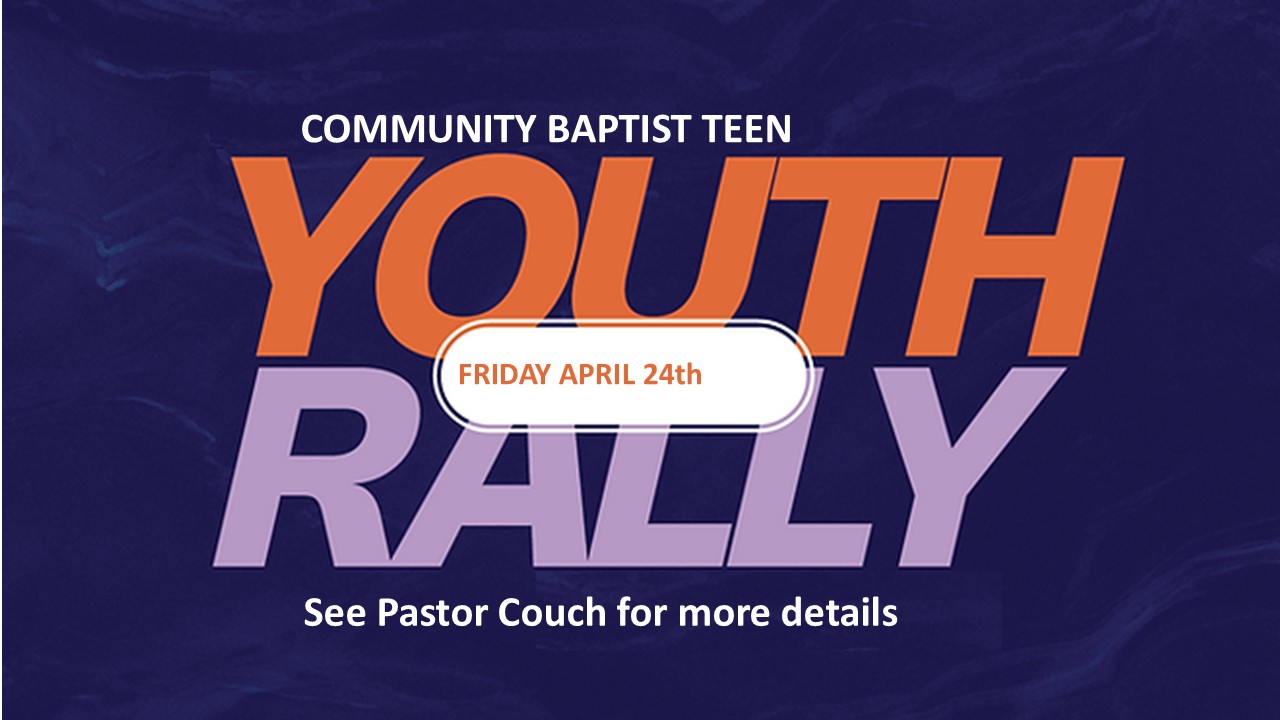 COMMUNITY BAPTIST TEEN

YOUTH

FRIDAY APRIL 24th

RALLY

See Pastor Couch for more details